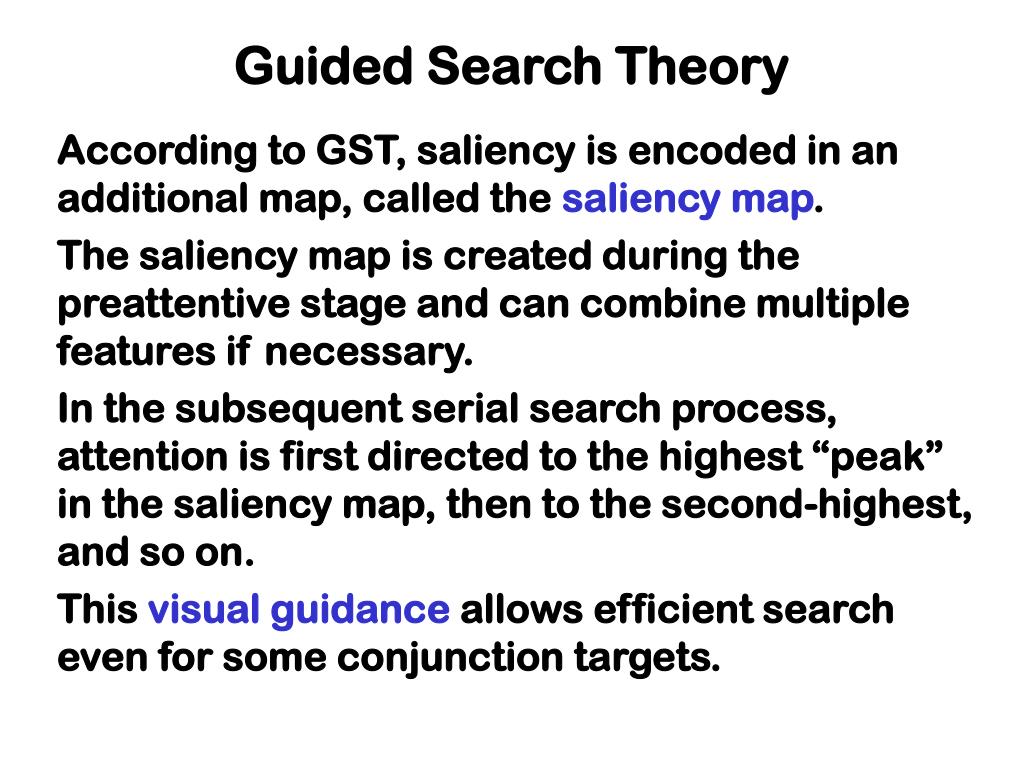 Guided Search Theory

According to GST, saliency is encoded in an additional map, called the saliency map.

The saliency map is created during the preattentive stage and can combine multiple features if necessary.

In the subsequent serial search process, attention is first directed to the highest “peak” in the saliency map, then to the second-highest, and so on.

This visual guidance allows efficient search even for some conjunction targets.